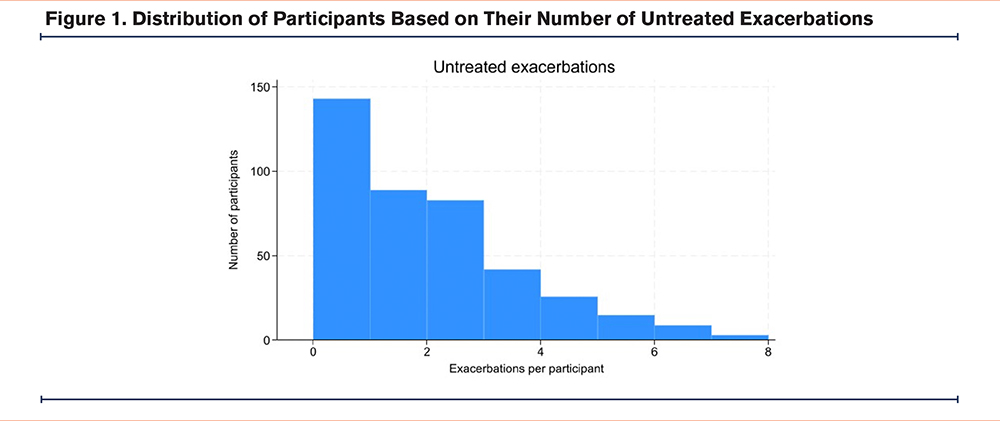 Figure 1. Distribution of Participants Based on Their Number of Untreated Exacerbations

Untreated exacerbations

Number of participants

150

100

50

0

0

2

4

6

8

Exacerbations per participant